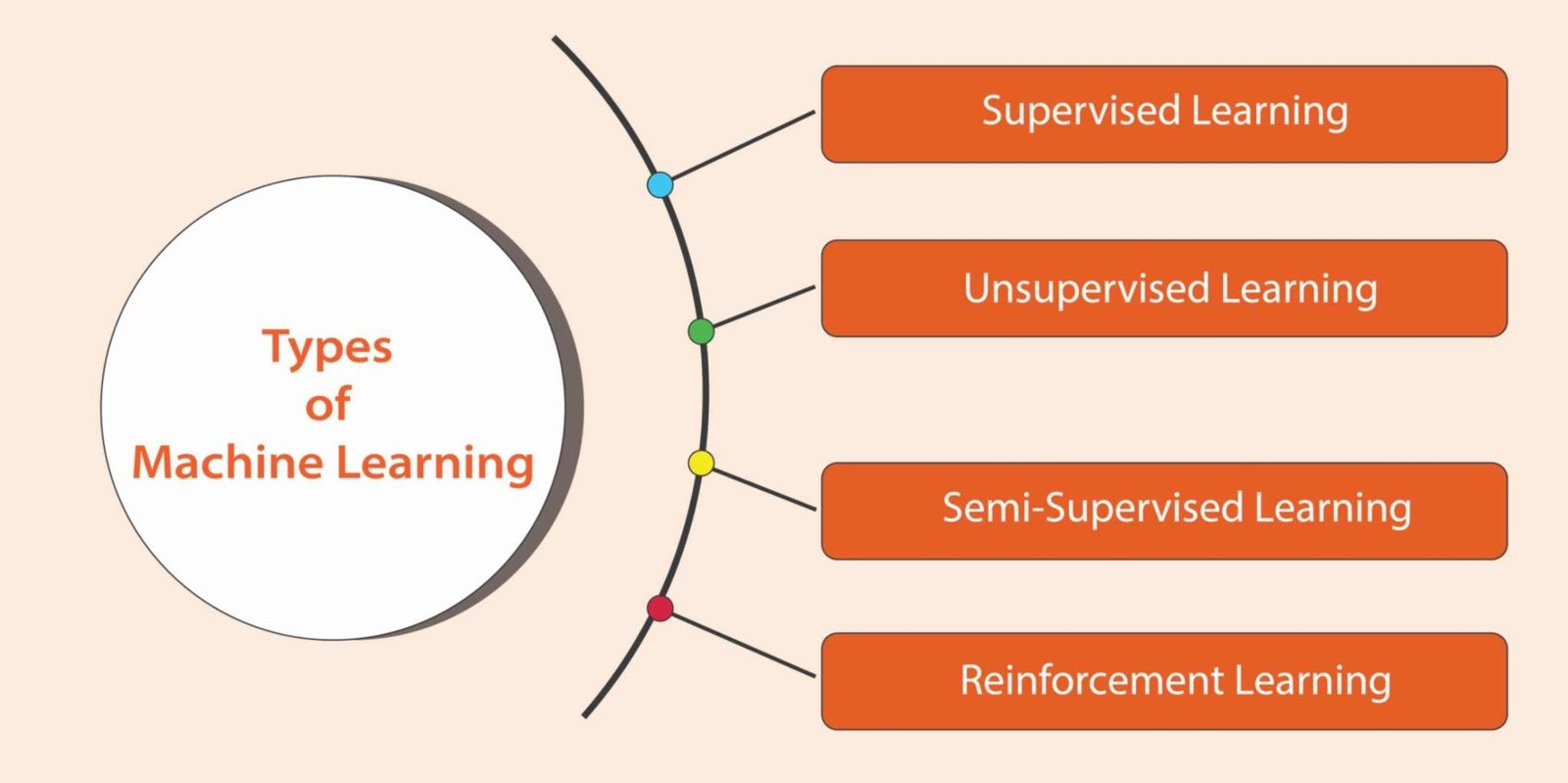 Types of Machine Learning

Supervised Learning

Unsupervised Learning

Semi-Supervised Learning

Reinforcement Learning